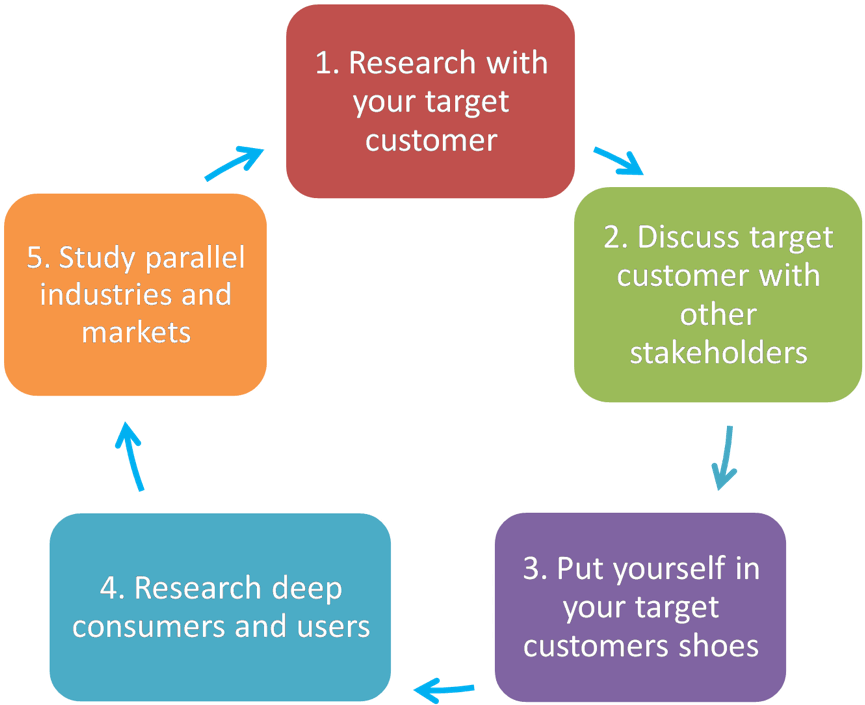 1. Research with your target customer

2. Discuss target customer with other stakeholders

3. Put yourself in your target customers shoes

4. Research deep consumers and users

5. Study parallel industries and markets